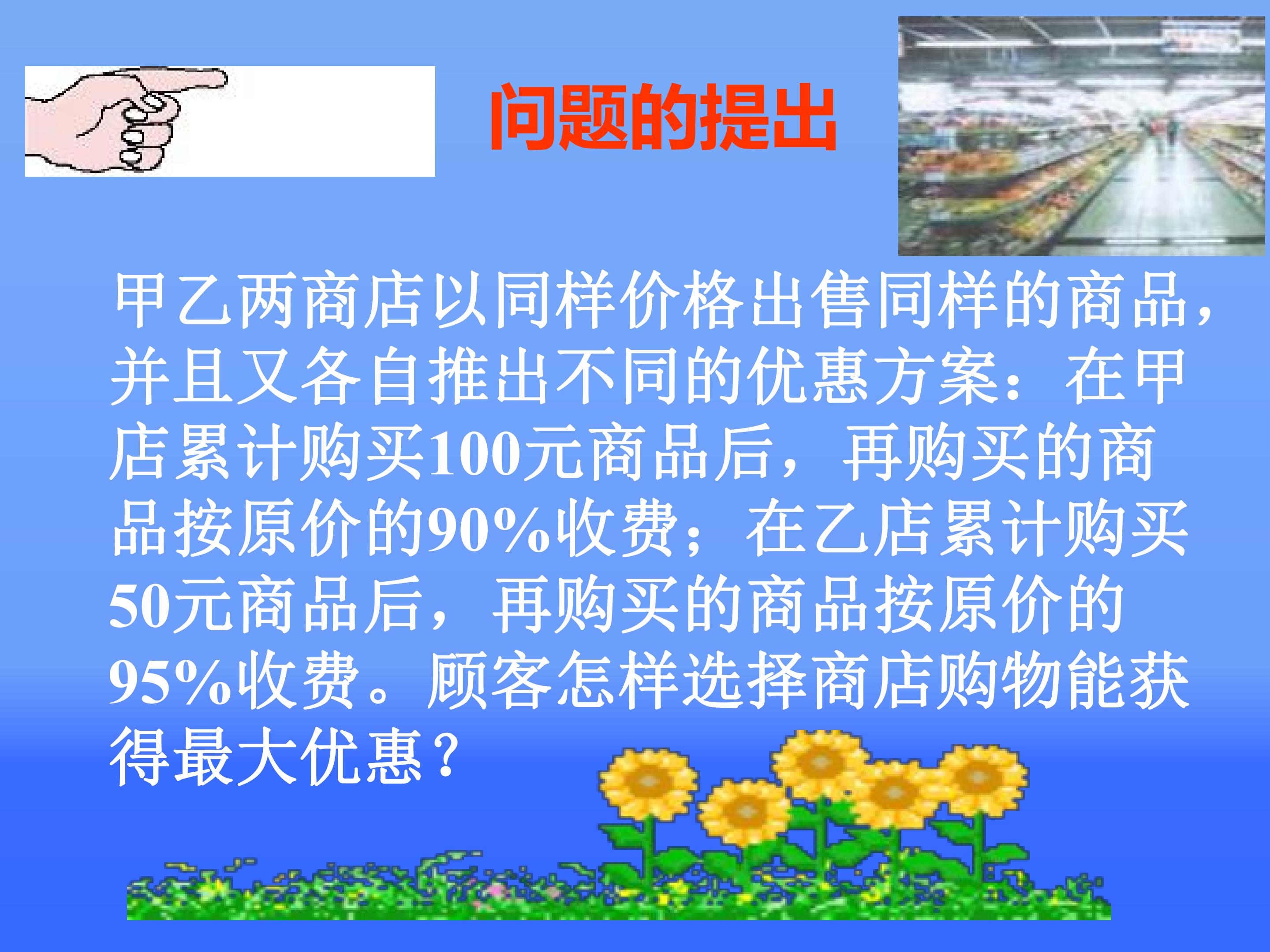 问题的提出

甲乙两商店以同样价格出售同样的商品，并且又各自推出不同的优惠方案：在甲店累计购买100元商品后，再购买的商品按原价的90%收费；在乙店累计购买50元商品后，再购买的商品按原价的95%收费。顾客怎样选择商店购物能获得最大优惠？